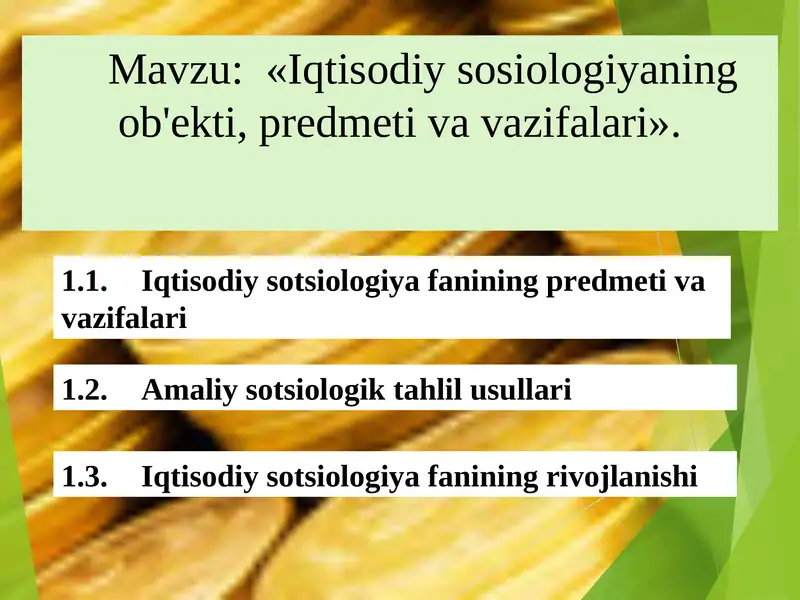 Mavzu: «Iqtisodiy sosiologiyaning ob'ekti, predmeti va vazifalari».

1.1. Iqtisodiy sotsiologiya fanining predmeti va vazifalari

1.2. Amaliy sotsiologik tahlil usullari

1.3. Iqtisodiy sotsiologiya fanining rivojlanishi